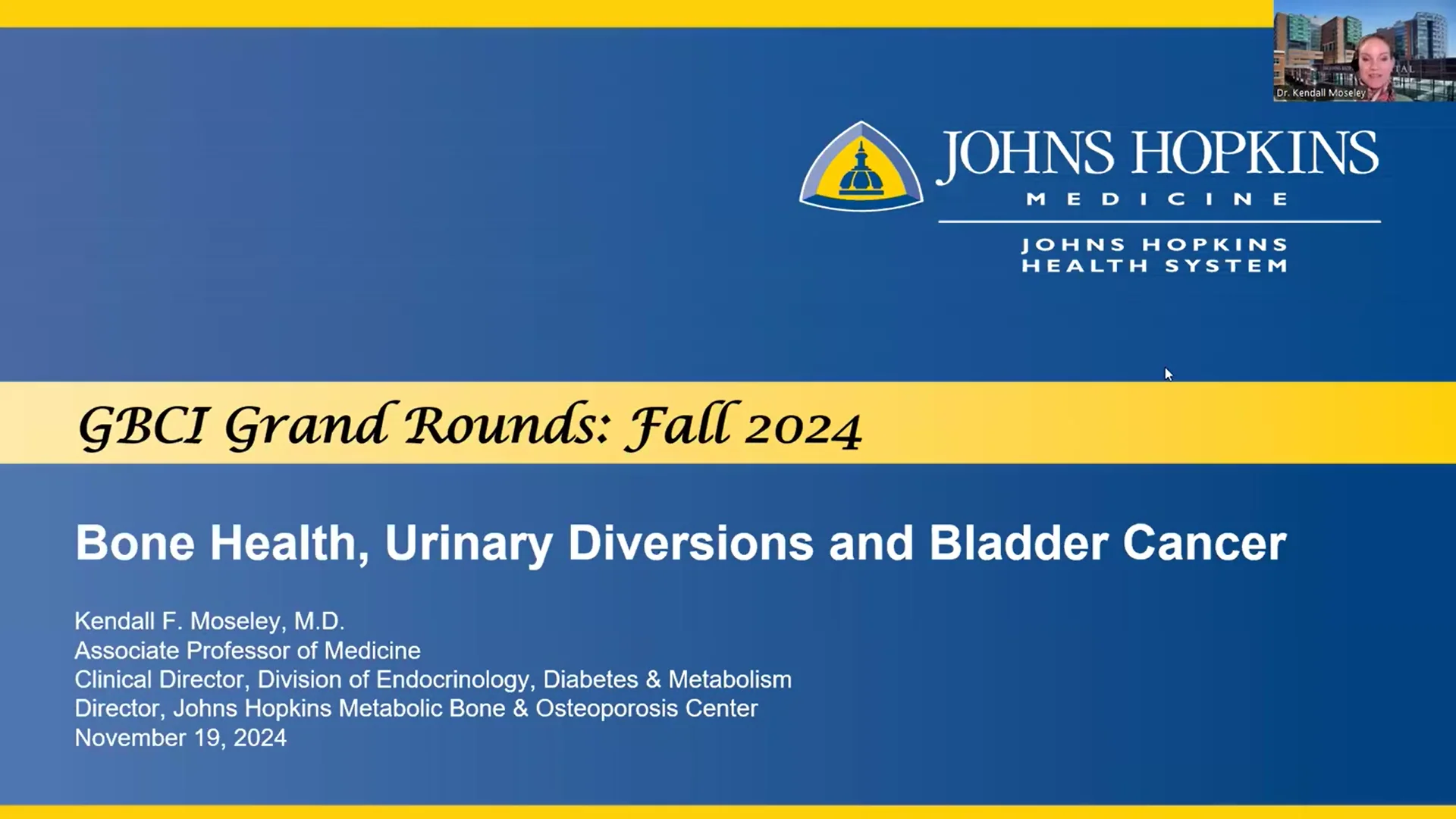 Dr. Kendall Moseley

JOHNS HOPKINS
MEDICINE

JOHNS HOPKINS
HEALTH SYSTEM

GBCI Grand Rounds: Fall 2024

Bone Health, Urinary Diversions and Bladder Cancer

Kendall F. Moseley, M.D.
Associate Professor of Medicine
Clinical Director, Division of Endocrinology, Diabetes & Metabolism
Director, Johns Hopkins Metabolic Bone & Osteoporosis Center
November 19, 2024